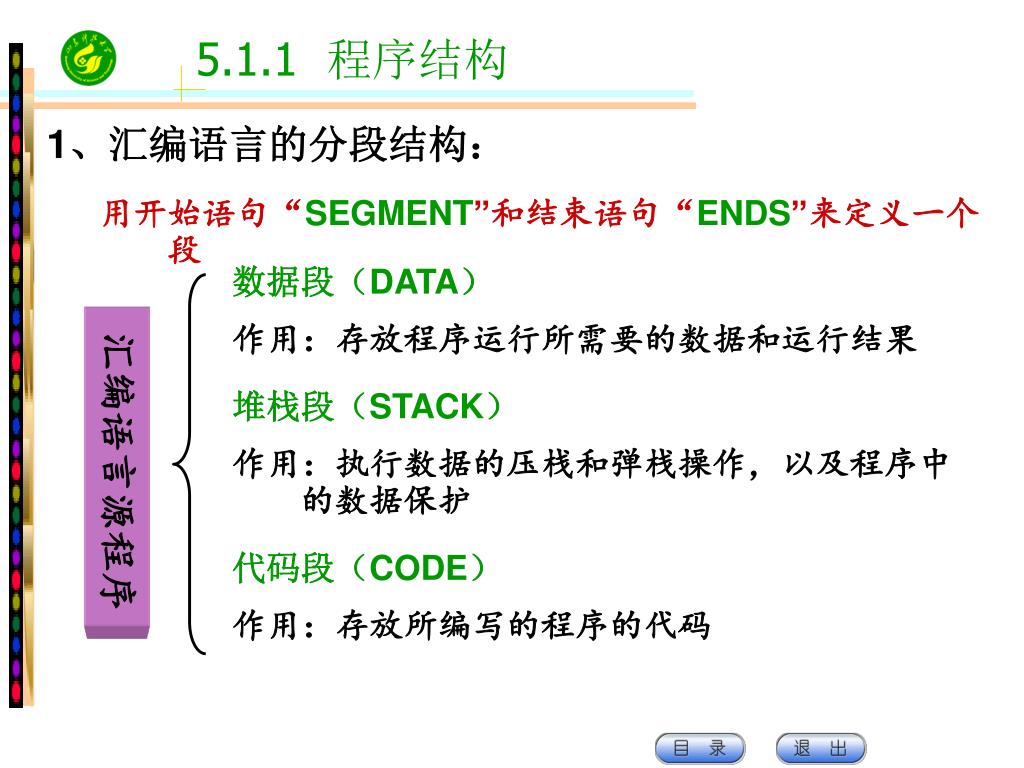 5.1.1 程序结构

1、汇编语言的分段结构：

用开始语句“SEGMENT”和结束语句“ENDS”来定义一个段

汇编语言源程序

数据段（DATA）

作用：存放程序运行所需要的数据和运行结果

堆栈段（STACK）

作用：执行数据的压栈和弹栈操作，以及程序中的数据保护

代码段（CODE）

作用：存放所编写的程序的代码

目 录

退 出